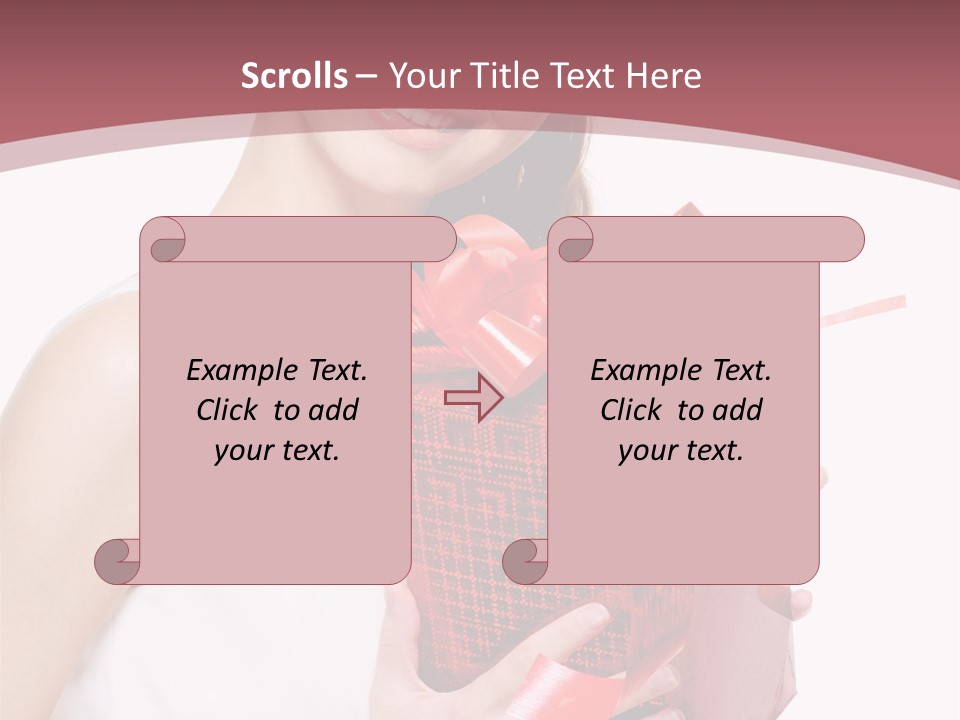 Scrolls – Your Title Text Here

Example Text. Click to add your text.

Example Text. Click to add your text.